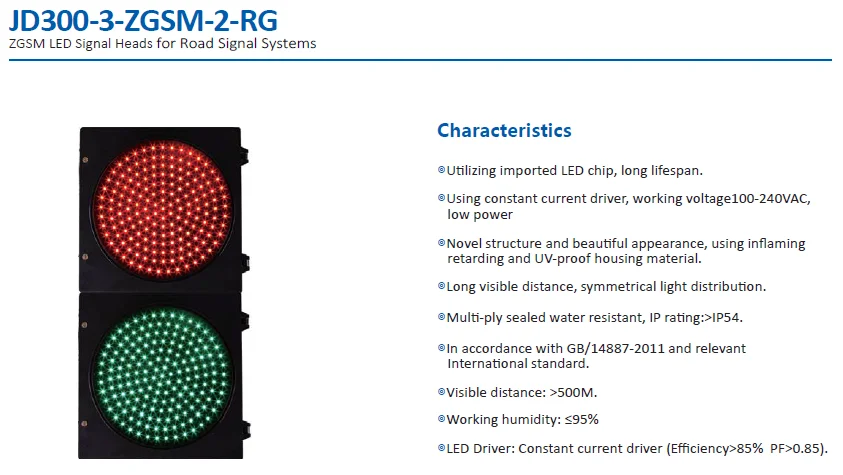 JD300-3-ZGSM-2-RG
ZGSM LED Signal Heads for Road Signal Systems

Characteristics

◎Utilizing imported LED chip, long lifespan.

◎Using constant current driver, working voltage100-240VAC, low power

◎Novel structure and beautiful appearance, using inflaming retarding and UV-proof housing material.

◎Long visible distance, symmetrical light distribution.

◎Multi-ply sealed water resistant, IP rating:>IP54.

◎In accordance with GB/14887-2011 and relevant International standard.

◎Visible distance: >500M.

◎Working humidity: ≤95%

◎LED Driver: Constant current driver (Efficiency>85% PF>0.85).